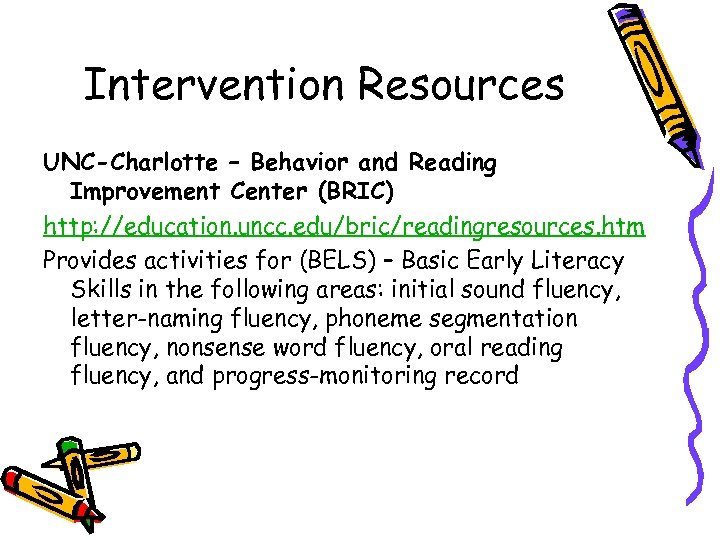 Intervention Resources

UNC-Charlotte – Behavior and Reading Improvement Center (BRIC)

http://education.uncc.edu/bric/readingresources.htm

Provides activities for (BELS) – Basic Early Literacy Skills in the following areas: initial sound fluency, letter-naming fluency, phoneme segmentation fluency, nonsense word fluency, oral reading fluency, and progress-monitoring record